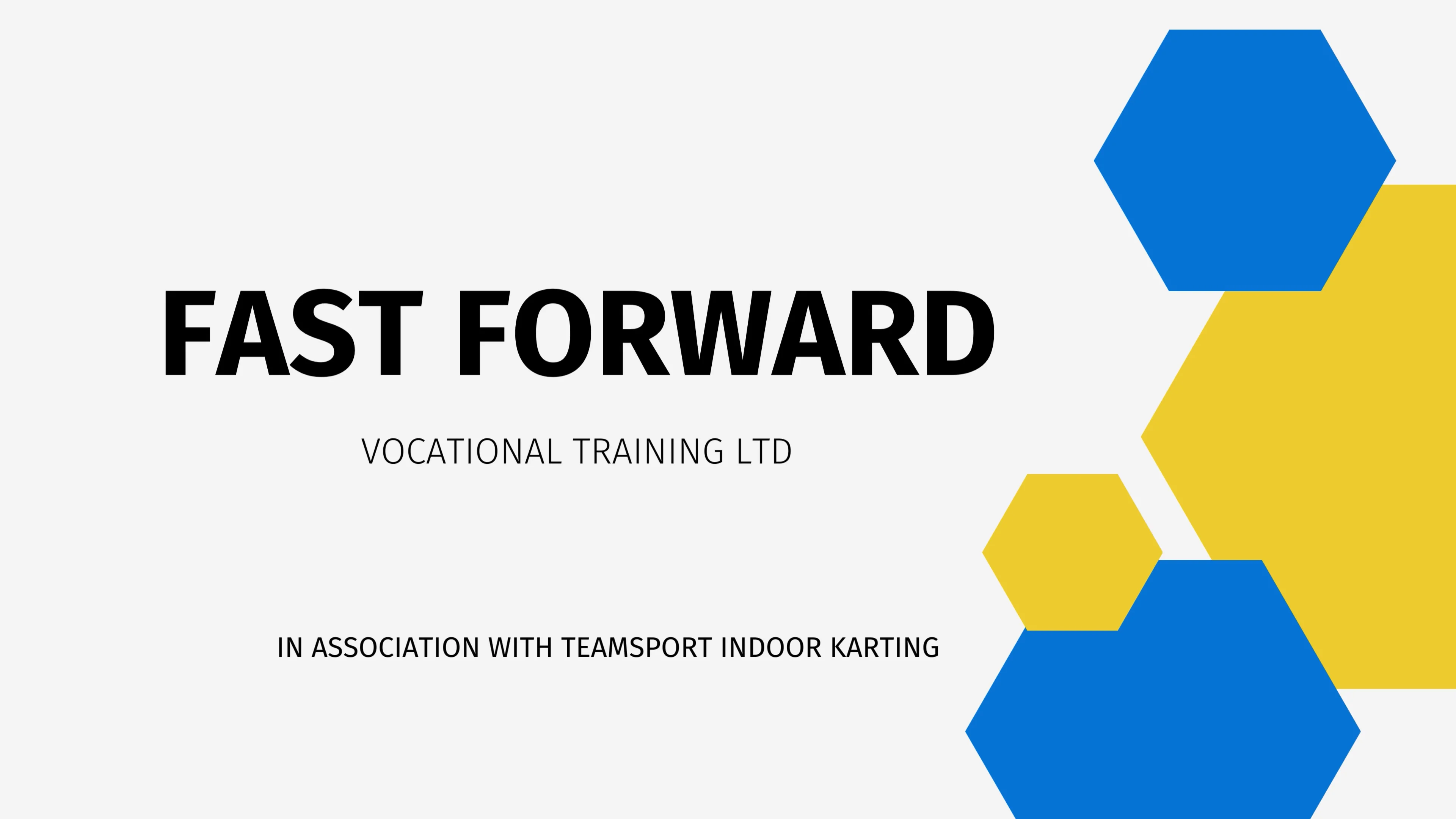 FAST FORWARD

VOCATIONAL TRAINING LTD

IN ASSOCIATION WITH TEAMSPORT INDOOR KARTING